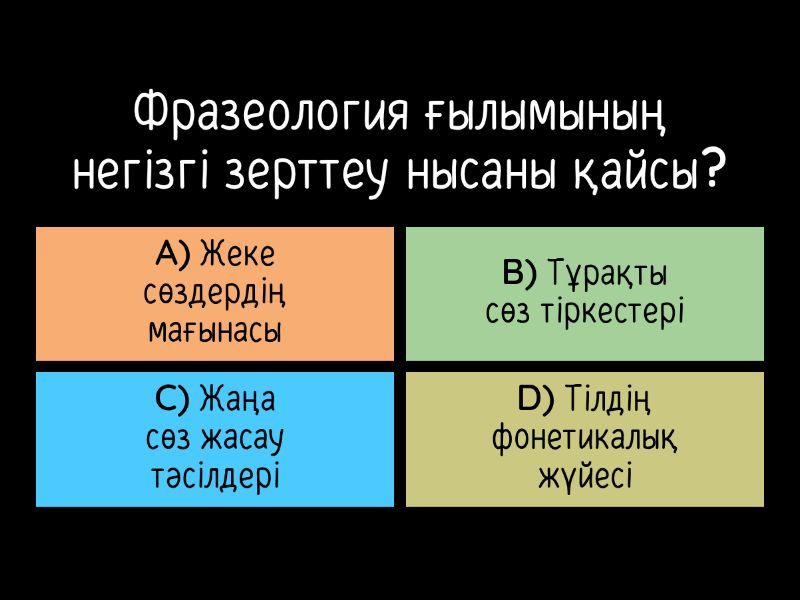 Фразеология ғылымының негізгі зерттеу нысаны қайсы?

A) Жеке сөздердің мағынасы

B) Тұрақты сөз тіркестері

C) Жаңа сөз жасау тәсілдері

D) Тілдің фонетикалық жүйесі